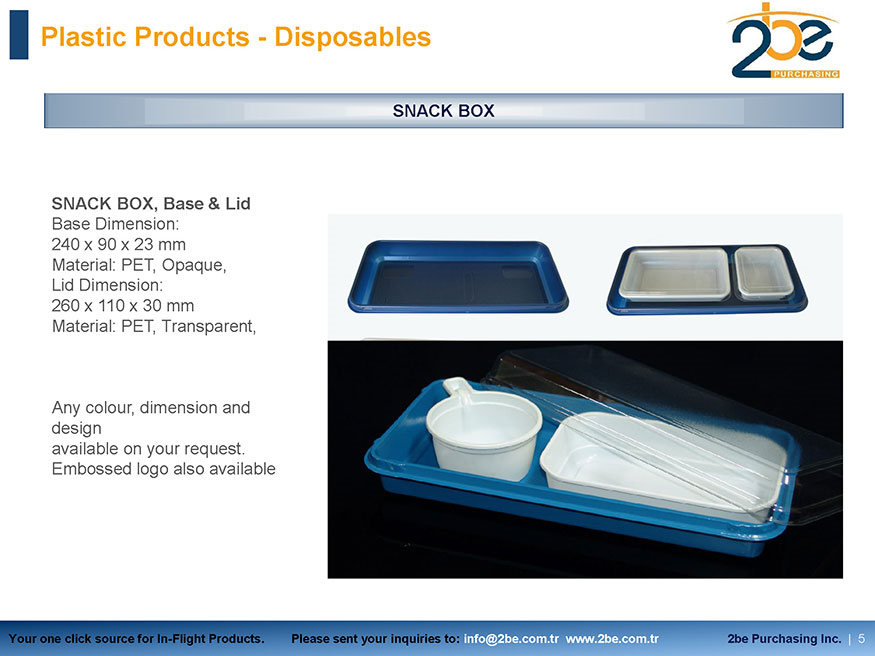 Plastic Products - Disposables

2be PURCHASING

SNACK BOX

SNACK BOX, Base & Lid
Base Dimension:
240 x 90 x 23 mm
Material: PET, Opaque,
Lid Dimension:
260 x 110 x 30 mm
Material: PET, Transparent,

Any colour, dimension and design
available on your request.
Embossed logo also available

Your one click source for In-Flight Products. Please sent your inquiries to: info@2be.com.tr www.2be.com.tr 2be Purchasing Inc. | 5